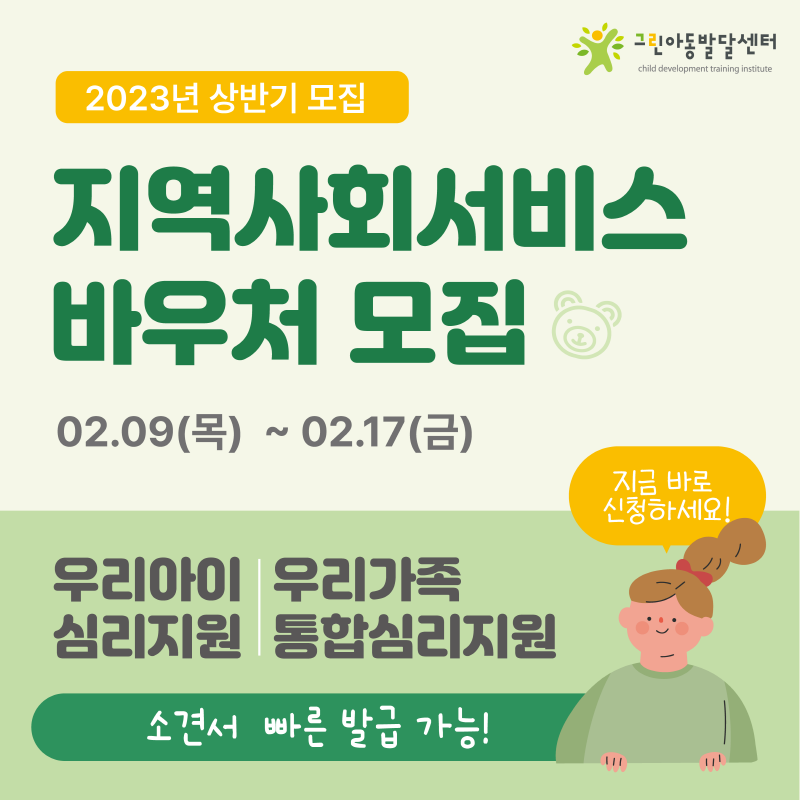 그린아동발달센터
child development training institute

2023년 상반기 모집

지역사회서비스
바우처 모집

02.09(목) ~ 02.17(금)

지금 바로 신청하세요!

우리아이 심리지원

우리가족 통합심리지원

소견서 빠른 발급 가능!